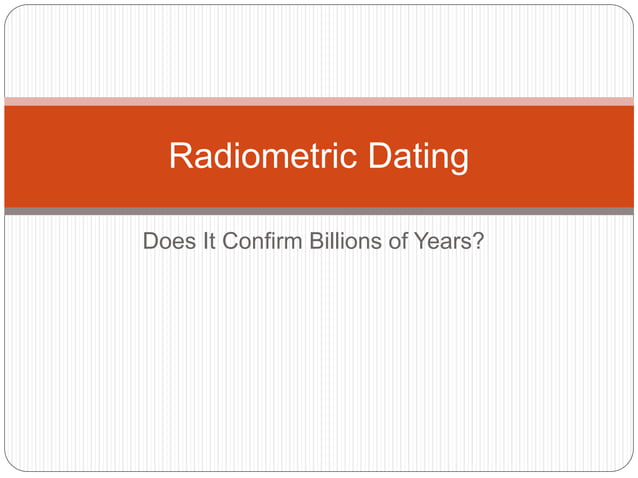 Radiometric Dating

Does It Confirm Billions of Years?